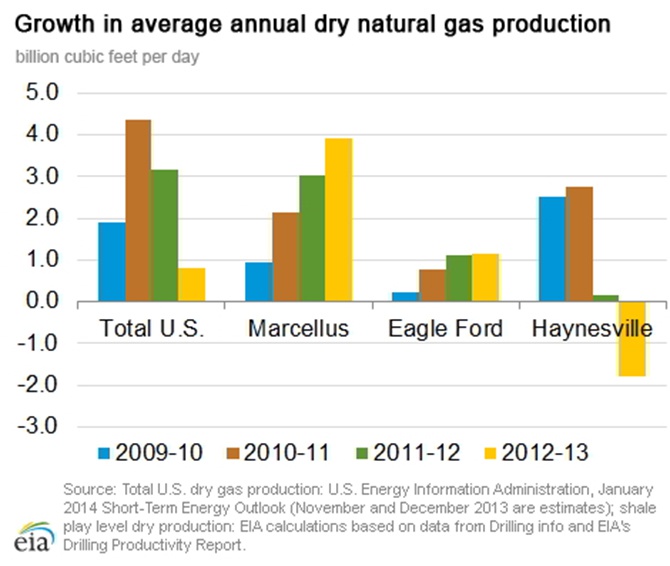 Growth in average annual dry natural gas production

billion cubic feet per day

5.0
4.0
3.0
2.0
1.0
0.0
-1.0
-2.0
-3.0

Total U.S.
Marcellus
Eagle Ford
Haynesville

2009-10
2010-11
2011-12
2012-13

Source: Total U.S. dry gas production: U.S. Energy Information Administration, January 2014 Short-Term Energy Outlook (November and December 2013 are estimates); shale play level dry production: EIA calculations based on data from Drilling info and EIA's Drilling Productivity Report.

eia